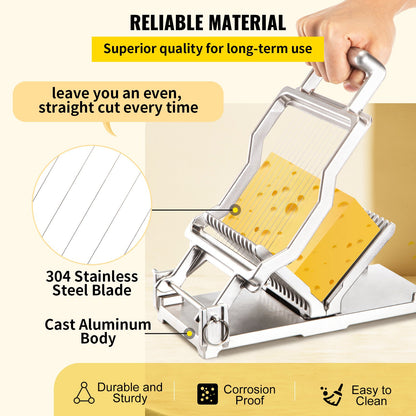 RELIABLE MATERIAL

Superior quality for long-term use

leave you an even, straight cut every time

304 Stainless Steel Blade

Cast Aluminum Body

Durable and Sturdy

Corrosion Proof

Easy to Clean